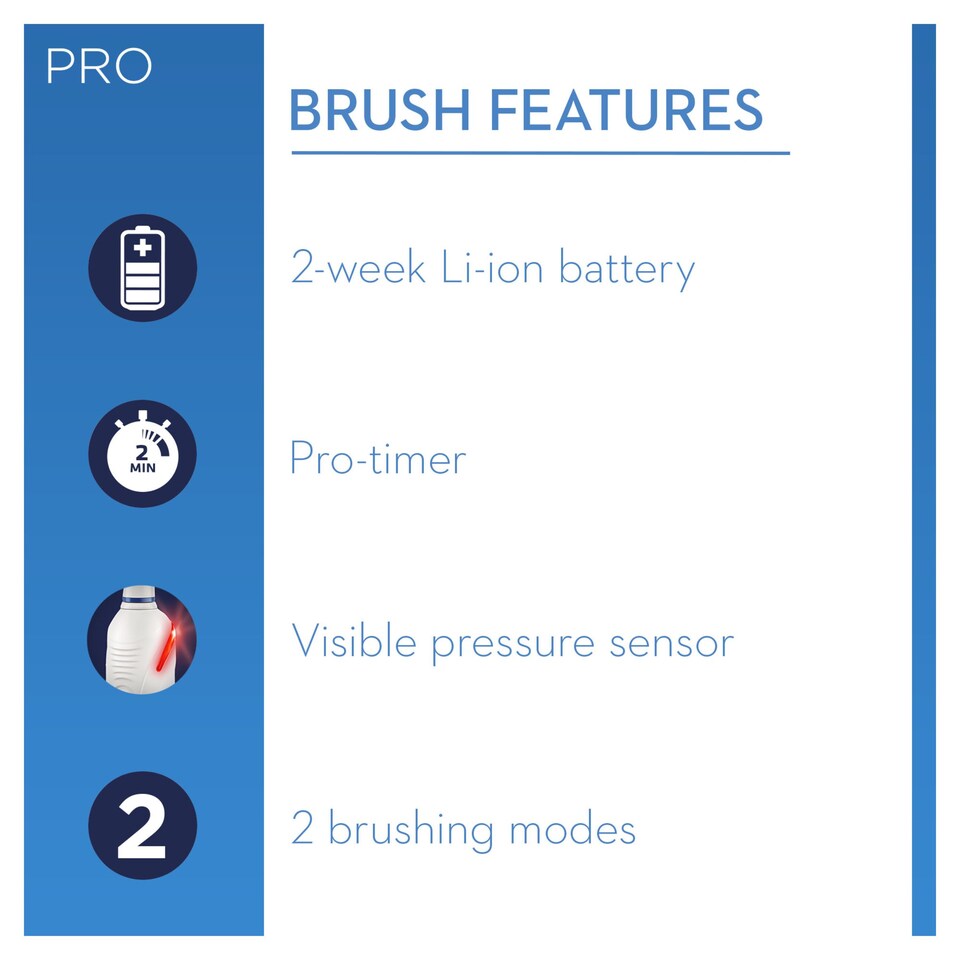 PRO

BRUSH FEATURES

2-week Li-ion battery

2 MIN

Pro-timer

Visible pressure sensor

2

2 brushing modes